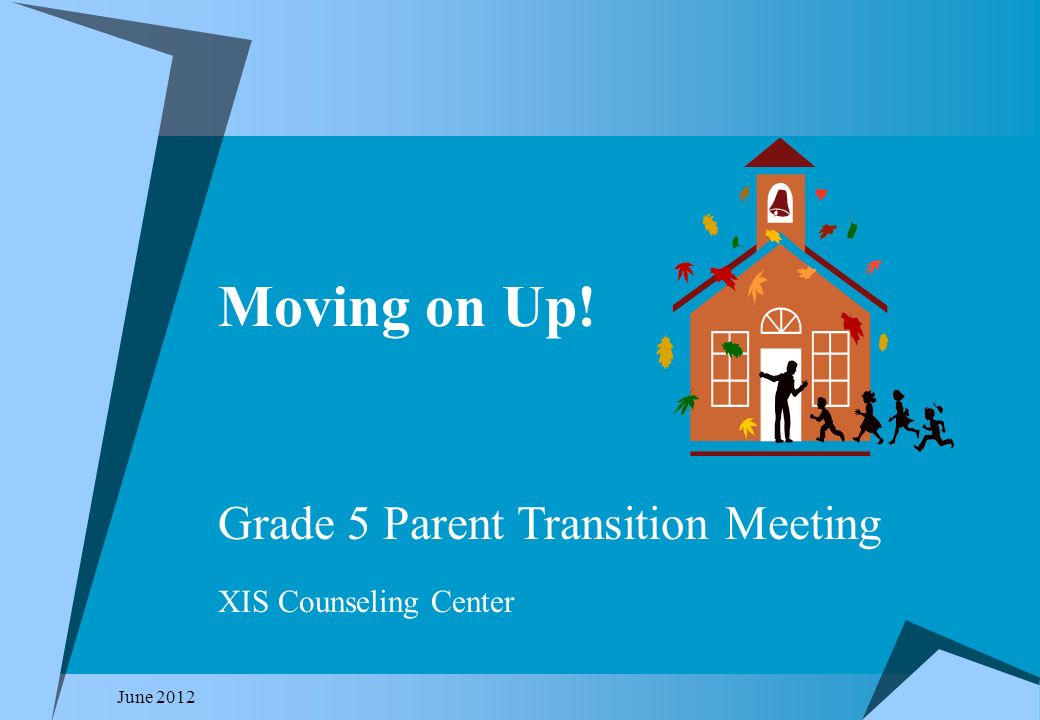 Moving on Up!

Grade 5 Parent Transition Meeting

XIS Counseling Center

June 2012